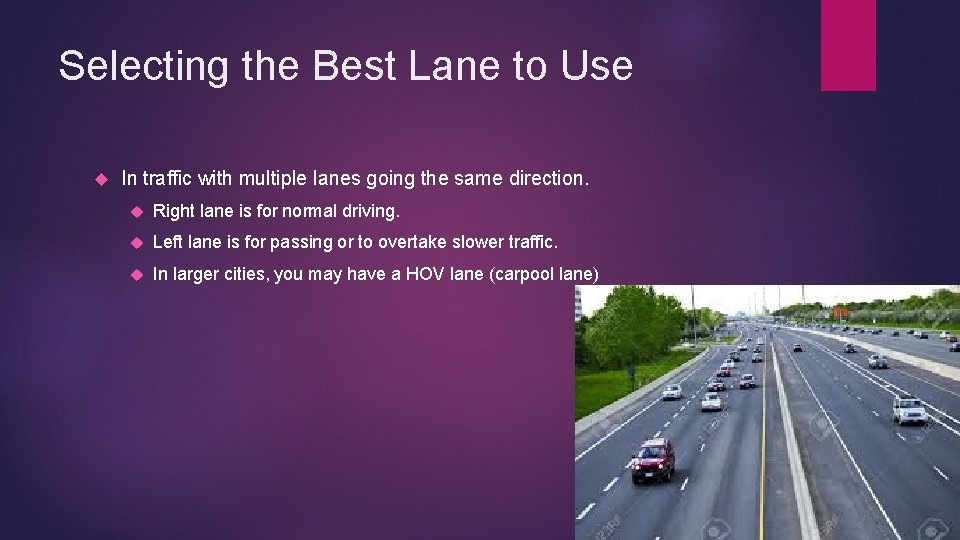 Selecting the Best Lane to Use

In traffic with multiple lanes going the same direction.

Right lane is for normal driving.

Left lane is for passing or to overtake slower traffic.

In larger cities, you may have a HOV lane (carpool lane)